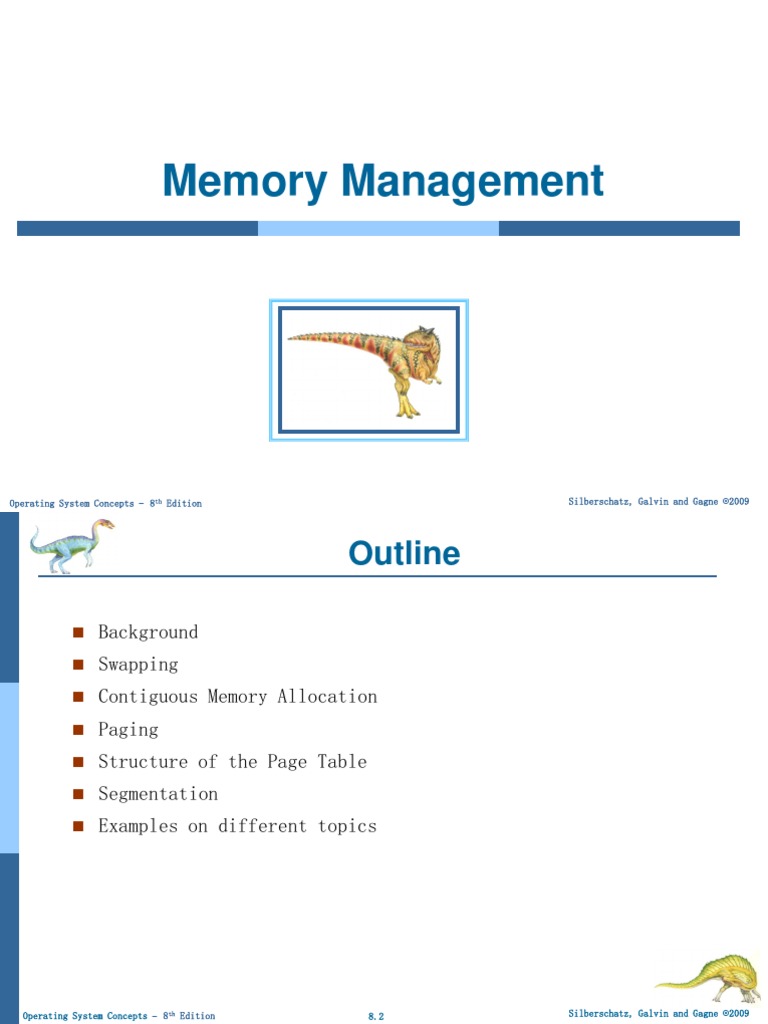 Memory Management

Operating System Concepts – 8th Edition

Silberschatz, Galvin and Gagne ©2009

Outline

■ Background
■ Swapping
■ Contiguous Memory Allocation
■ Paging
■ Structure of the Page Table
■ Segmentation
■ Examples on different topics

Operating System Concepts – 8th Edition

8.2

Silberschatz, Galvin and Gagne ©2009